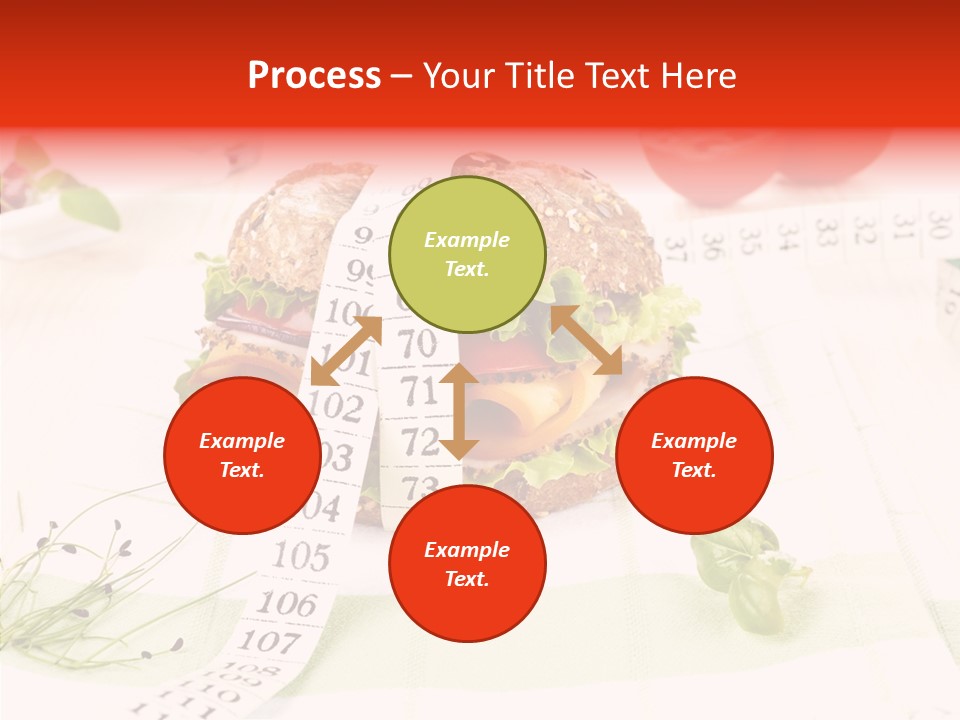 Process – Your Title Text Here

Example Text.

Example Text.

Example Text.

Example Text.